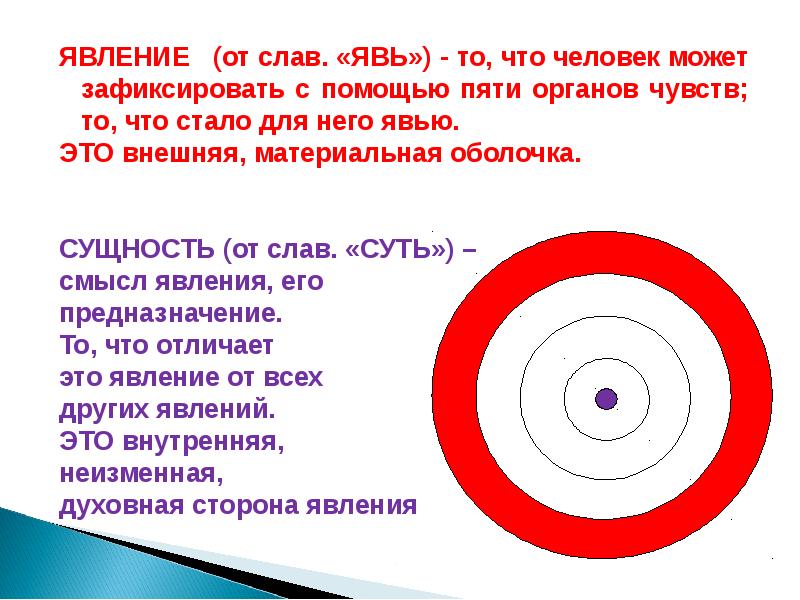 ЯВЛЕНИЕ (от слав. «ЯВЬ») - то, что человек может зафиксировать с помощью пяти органов чувств; то, что стало для него явью.
ЭТО внешняя, материальная оболочка.

СУЩНОСТЬ (от слав. «СУТЬ») – смысл явления, его предназначение.
То, что отличает это явление от всех других явлений.
ЭТО внутренняя, неизменная, духовная сторона явления